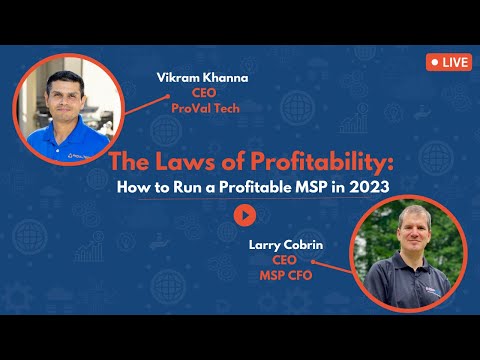 LIVE

Vikram Khanna
CEO
ProVal Tech

The Laws of Profitability:
How to Run a Profitable MSP in 2023

Larry Cobrin
CEO
MSP CFO